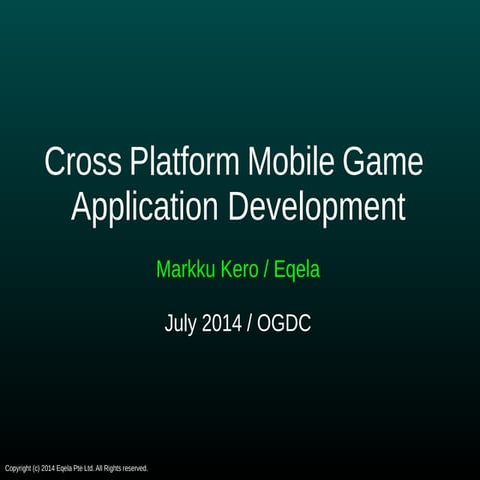 Cross Platform Mobile Game Application Development

Markku Kero / Eqela

July 2014 / OGDC

Copyright (c) 2014 Eqela Pte Ltd. All Rights reserved.